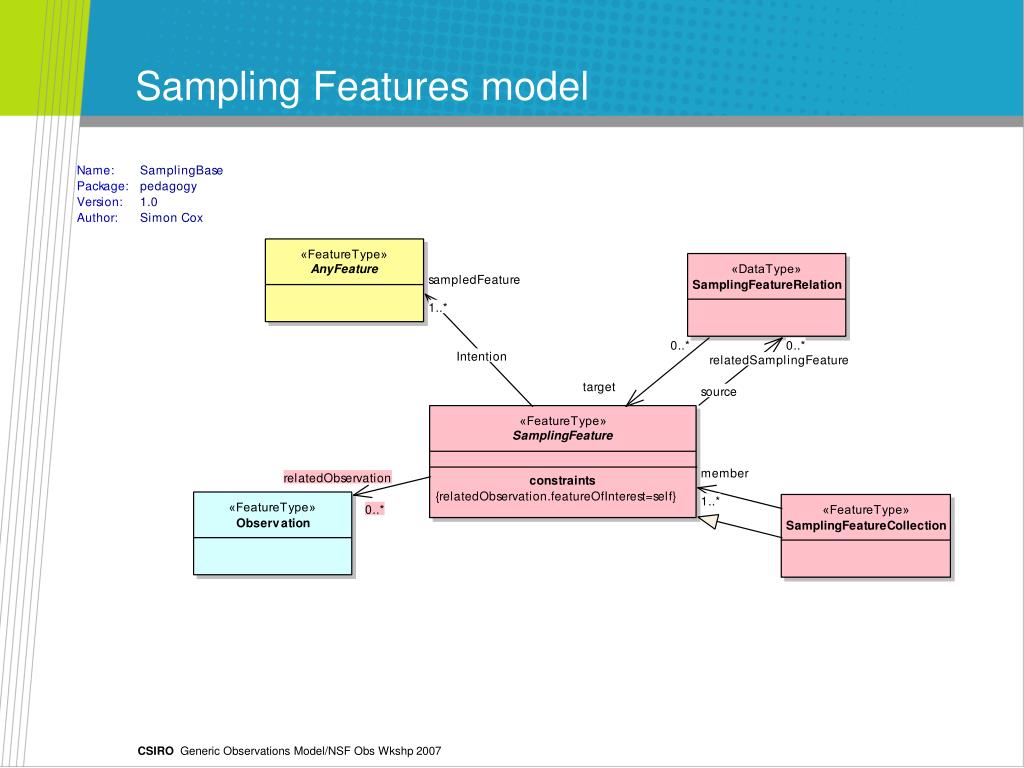 Sampling Features model

Name: SamplingBase
Package: pedagogy
Version: 1.0
Author: Simon Cox

«FeatureType»
AnyFeature

sampledFeature
1..*

Intention

«DataType»
SamplingFeatureRelation

0..*
0..*
relatedSamplingFeature

target
source

«FeatureType»
SamplingFeature

constraints
{relatedObservation.featureOfInterest=self}

relatedObservation
0..*

«FeatureType»
Observation

member
1..*

«FeatureType»
SamplingFeatureCollection

CSIRO Generic Observations Model/NSF Obs Wkshp 2007